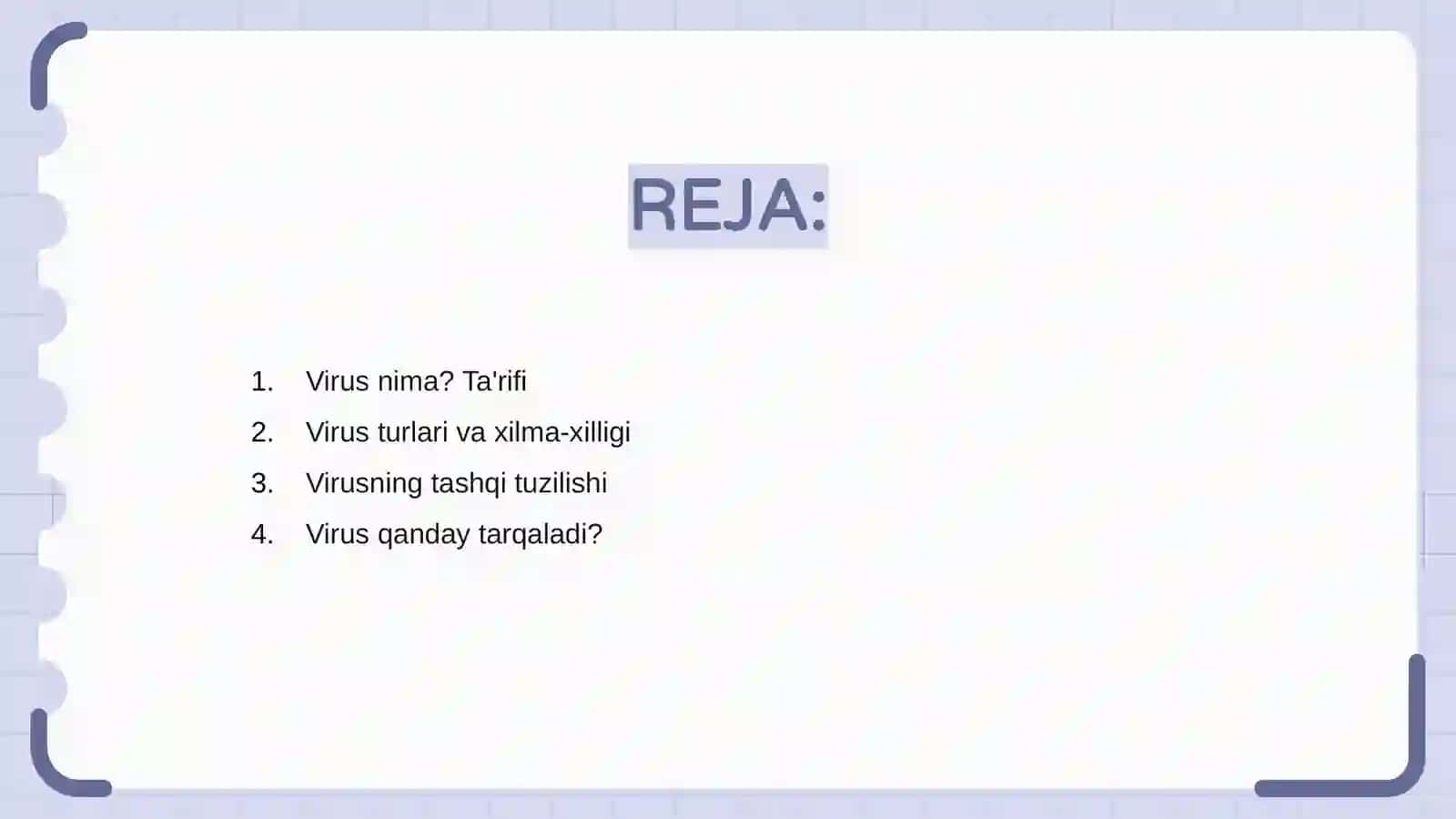 REJA:

1. Virus nima? Ta'rifi
2. Virus turlari va xilma-xilligi
3. Virusning tashqi tuzilishi
4. Virus qanday tarqaladi?